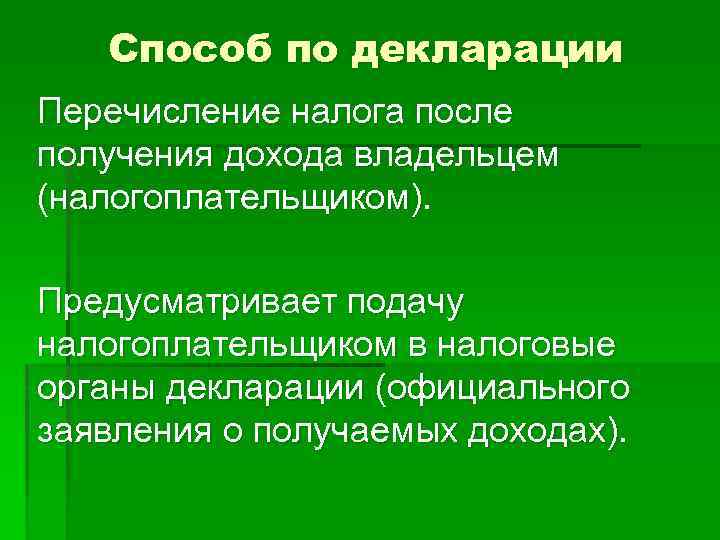 Способ по декларации

Перечисление налога после получения дохода владельцем (налогоплательщиком).

Предусматривает подачу налогоплательщиком в налоговые органы декларации (официального заявления о получаемых доходах).